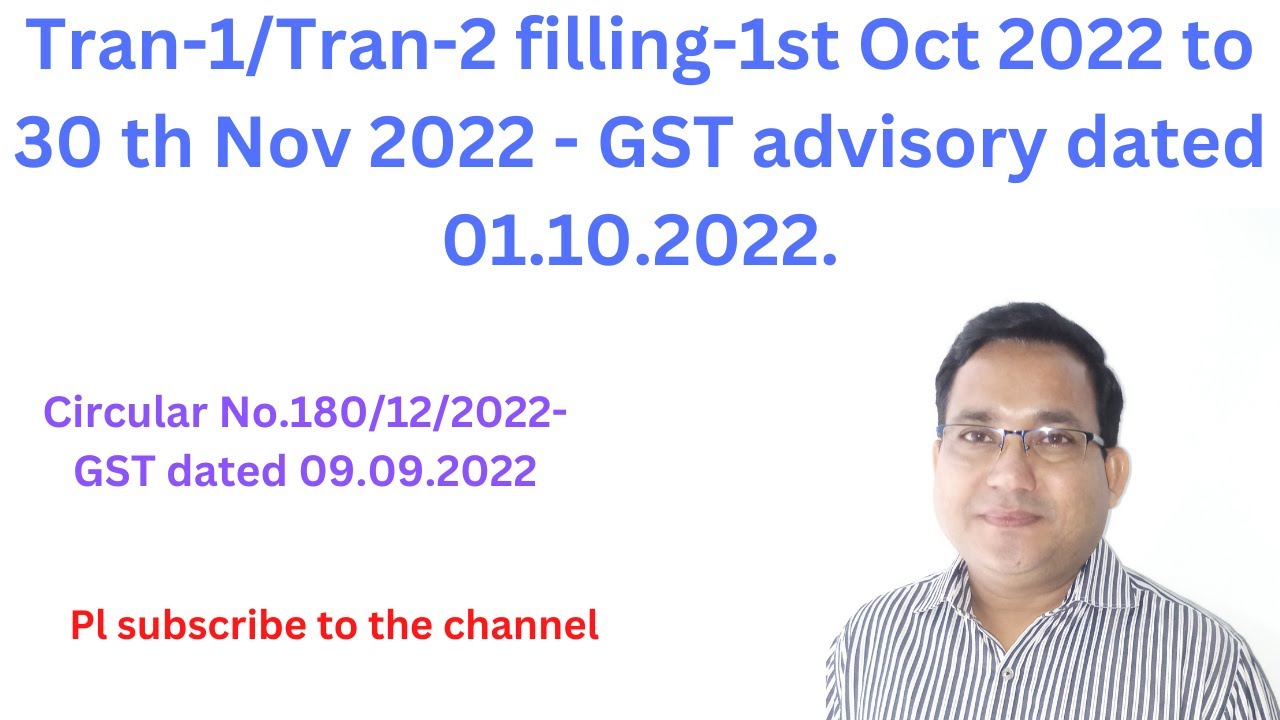 Tran-1/Tran-2 filling-1st Oct 2022 to 30 th Nov 2022 - GST advisory dated 01.10.2022.

Circular No.180/12/2022-GST dated 09.09.2022

Pl subscribe to the channel